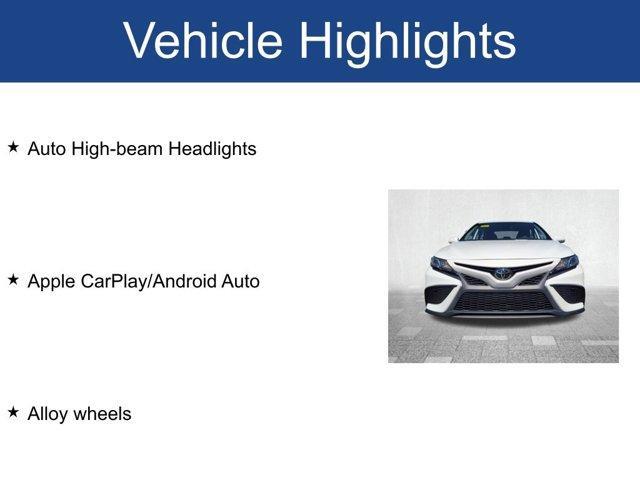 Vehicle Highlights

★ Auto High-beam Headlights

★ Apple CarPlay/Android Auto

★ Alloy wheels